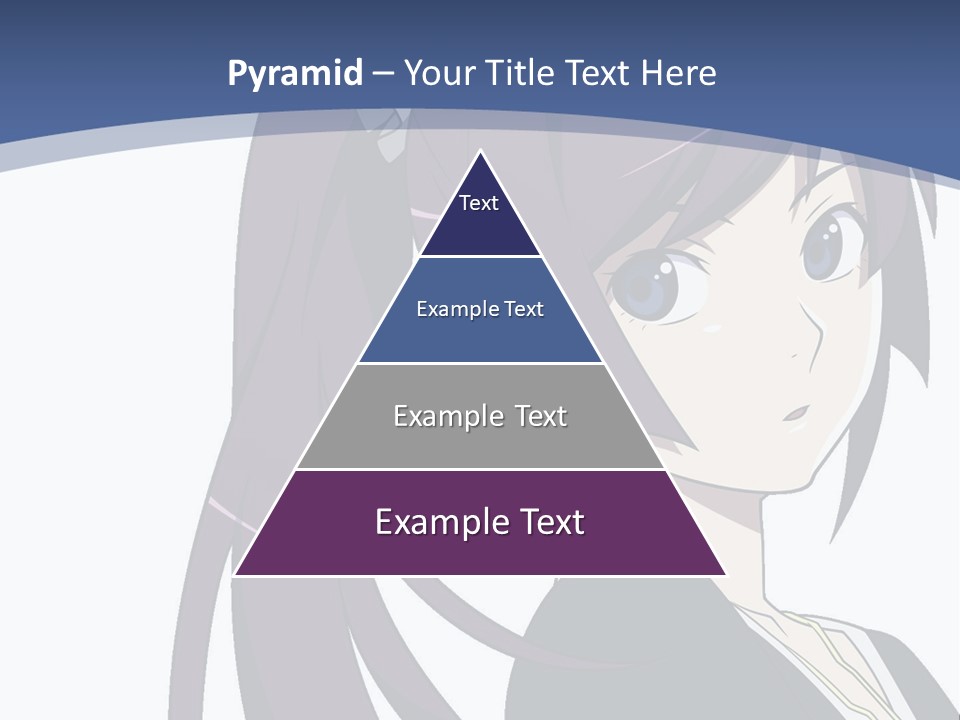 Pyramid – Your Title Text Here

Text

Example Text

Example Text

Example Text